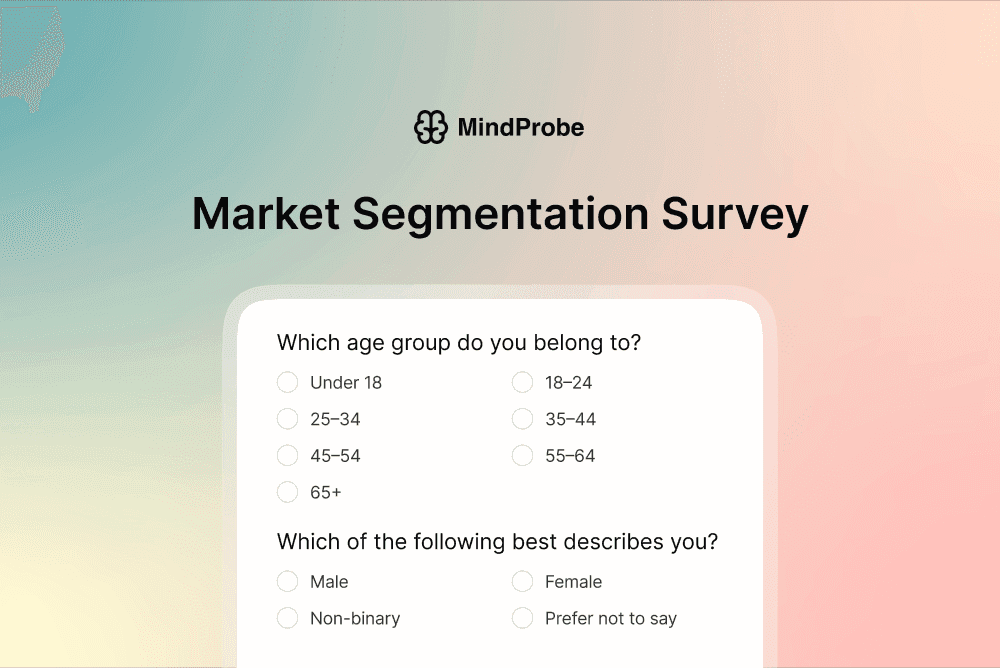 MindProbe

Market Segmentation Survey

Which age group do you belong to?

Under 18
18–24
25–34
35–44
45–54
55–64
65+

Which of the following best describes you?

Male
Female
Non-binary
Prefer not to say